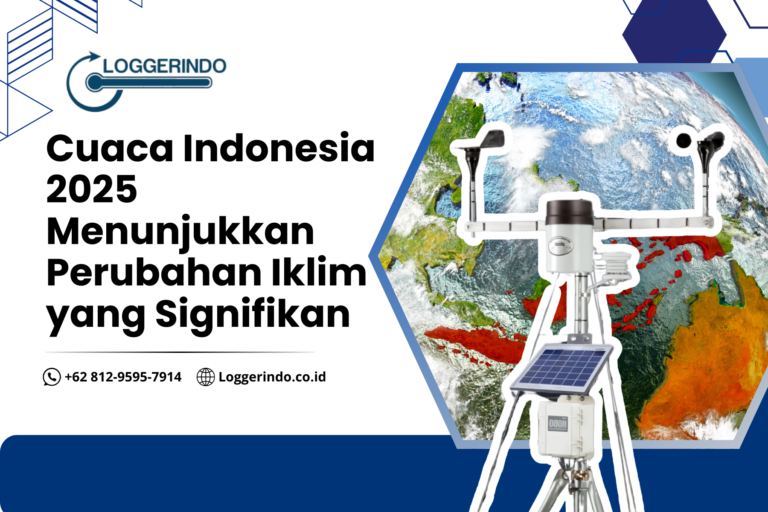 LOGGERINDO

Cuaca Indonesia 2025 Menunjukkan Perubahan Iklim yang Signifikan

+62 812-9595-7914 Loggerindo.co.id